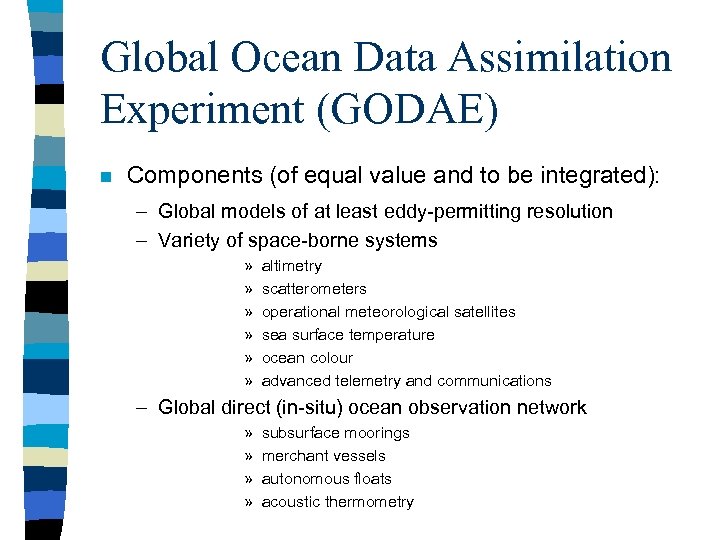 Global Ocean Data Assimilation Experiment (GODAE)

■ Components (of equal value and to be integrated):

– Global models of at least eddy-permitting resolution

– Variety of space-borne systems

» altimetry

» scatterometers

» operational meteorological satellites

» sea surface temperature

» ocean colour

» advanced telemetry and communications

– Global direct (in-situ) ocean observation network

» subsurface moorings

» merchant vessels

» autonomous floats

» acoustic thermometry